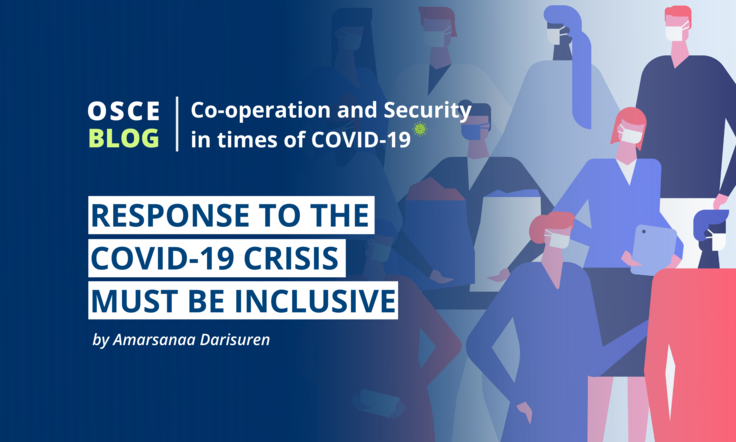 OSCE
BLOG

Co-operation and Security in times of COVID-19

RESPONSE TO THE COVID-19 CRISIS MUST BE INCLUSIVE

by Amarsanaa Darisuren